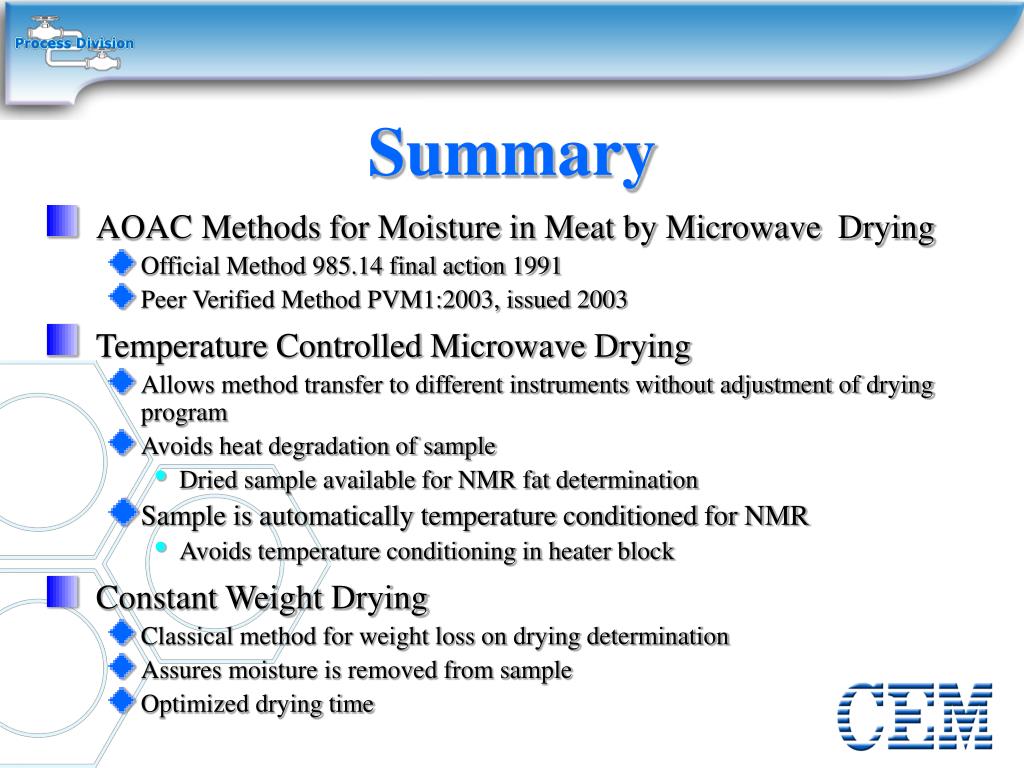 Process Division

Summary

AOAC Methods for Moisture in Meat by Microwave Drying

Official Method 985.14 final action 1991

Peer Verified Method PVM1:2003, issued 2003

Temperature Controlled Microwave Drying

Allows method transfer to different instruments without adjustment of drying program

Avoids heat degradation of sample

Dried sample available for NMR fat determination

Sample is automatically temperature conditioned for NMR

Avoids temperature conditioning in heater block

Constant Weight Drying

Classical method for weight loss on drying determination

Assures moisture is removed from sample

Optimized drying time

CEM